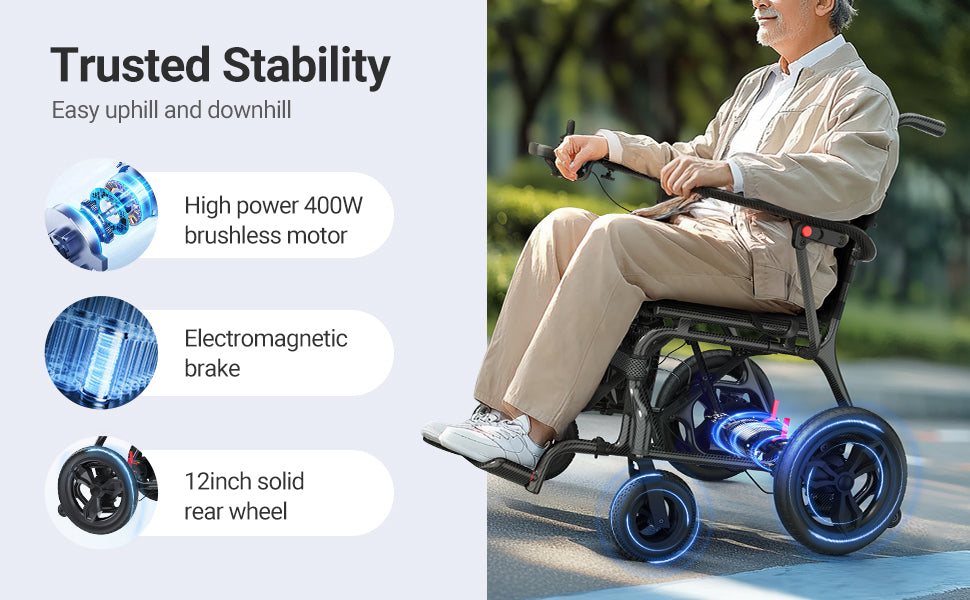 Trusted Stability

Easy uphill and downhill

High power 400W brushless motor

Electromagnetic brake

12inch solid rear wheel